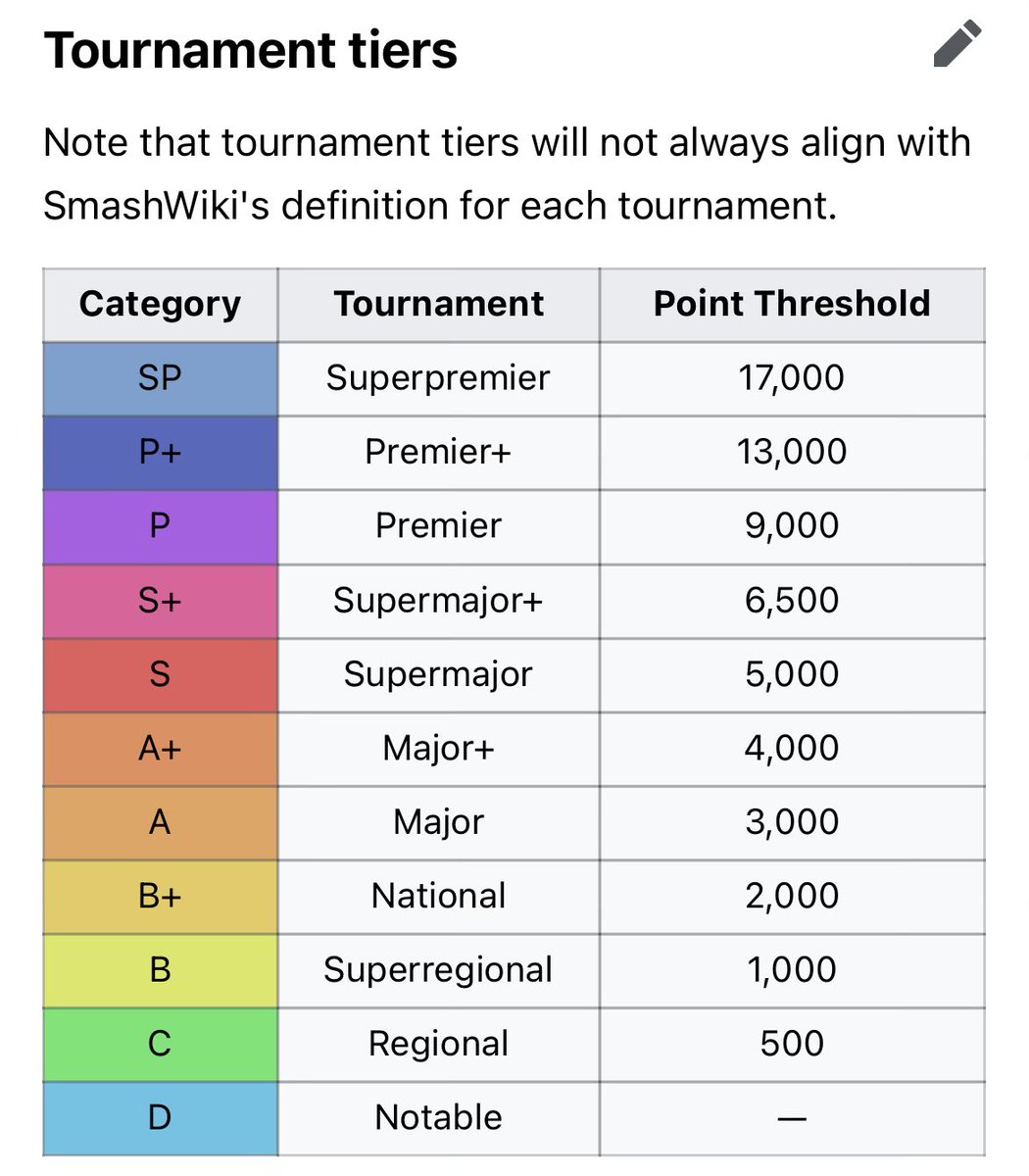 Tournament tiers

Note that tournament tiers will not always align with SmashWiki's definition for each tournament.

| Category | Tournament | Point Threshold |
|---|---|---|
| SP | Superpremier | 17,000 |
| P+ | Premier+ | 13,000 |
| P | Premier | 9,000 |
| S+ | Supermajor+ | 6,500 |
| S | Supermajor | 5,000 |
| A+ | Major+ | 4,000 |
| A | Major | 3,000 |
| B+ | National | 2,000 |
| B | Superregional | 1,000 |
| C | Regional | 500 |
| D | Notable | — |